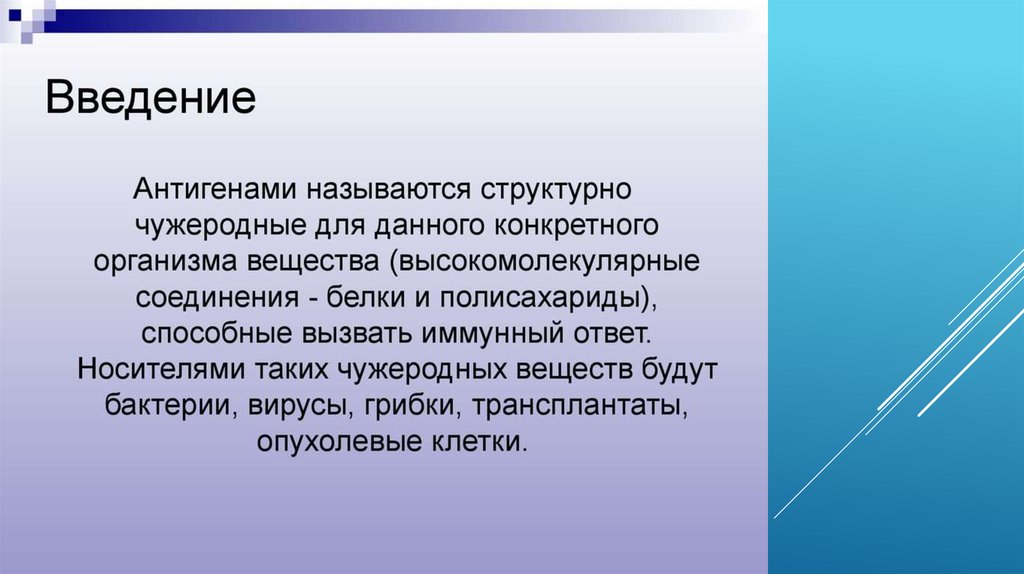 Введение

Антигенами называются структурно чужеродные для данного конкретного организма вещества (высокомолекулярные соединения - белки и полисахариды), способные вызвать иммунный ответ. Носителями таких чужеродных веществ будут бактерии, вирусы, грибки, трансплантаты, опухолевые клетки.